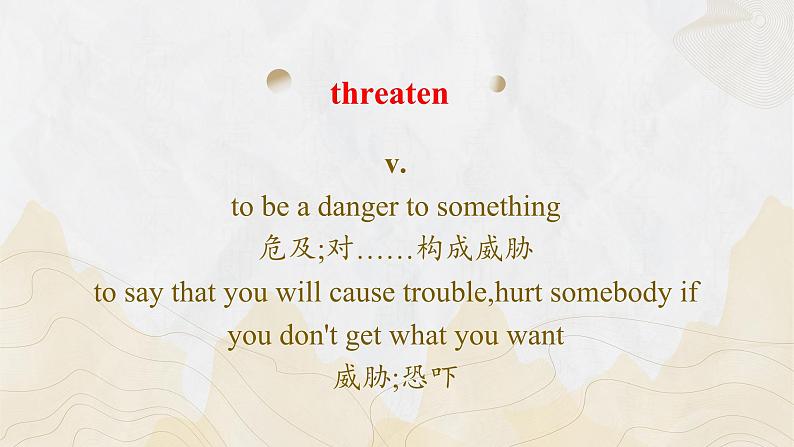 threaten

v.

to be a danger to something

危及;对……构成威胁

to say that you will cause trouble,hurt somebody if you don't get what you want

威胁;恐吓